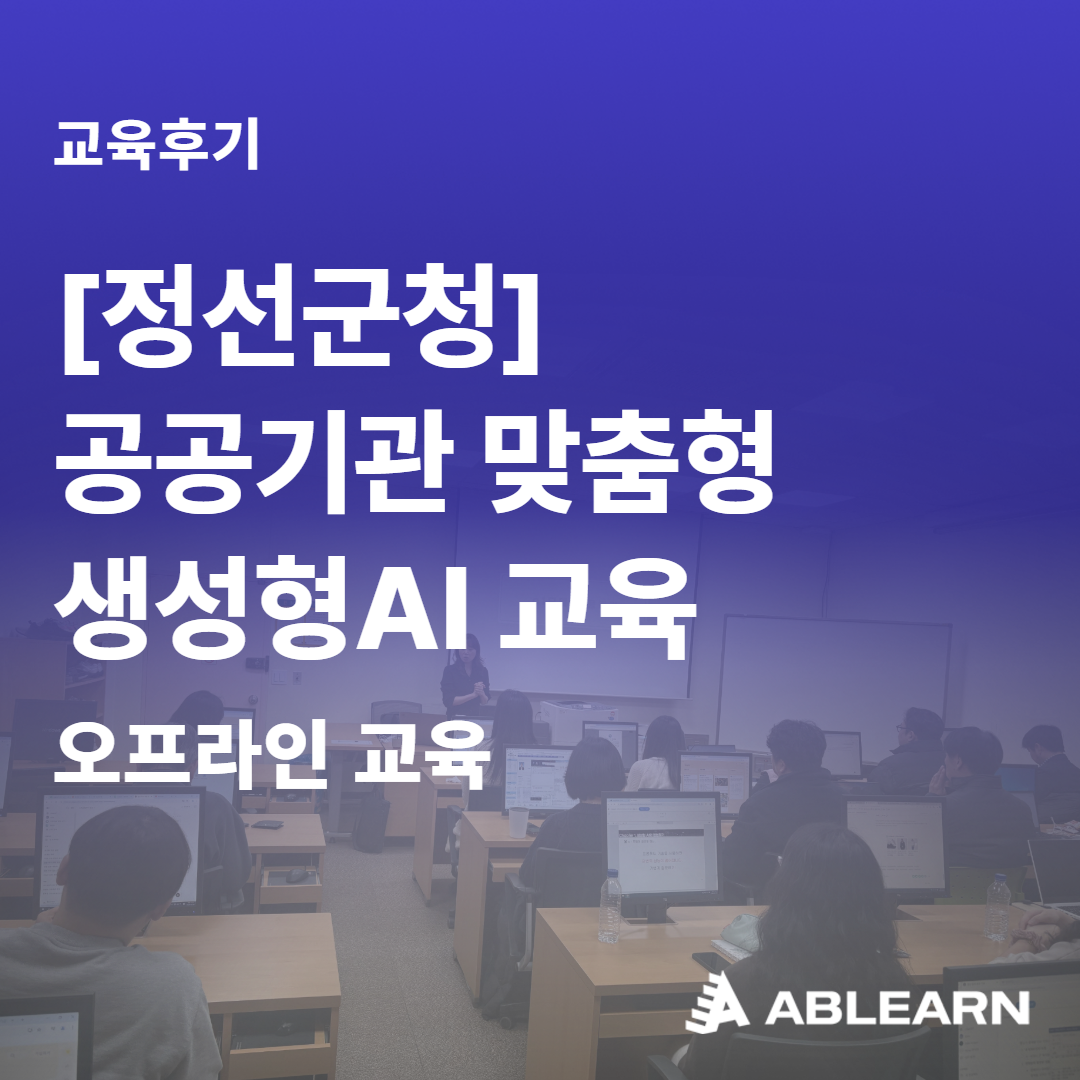 교육후기

[정선군청]
공공기관 맞춤형
생성형AI 교육

오프라인 교육

ABLEARN